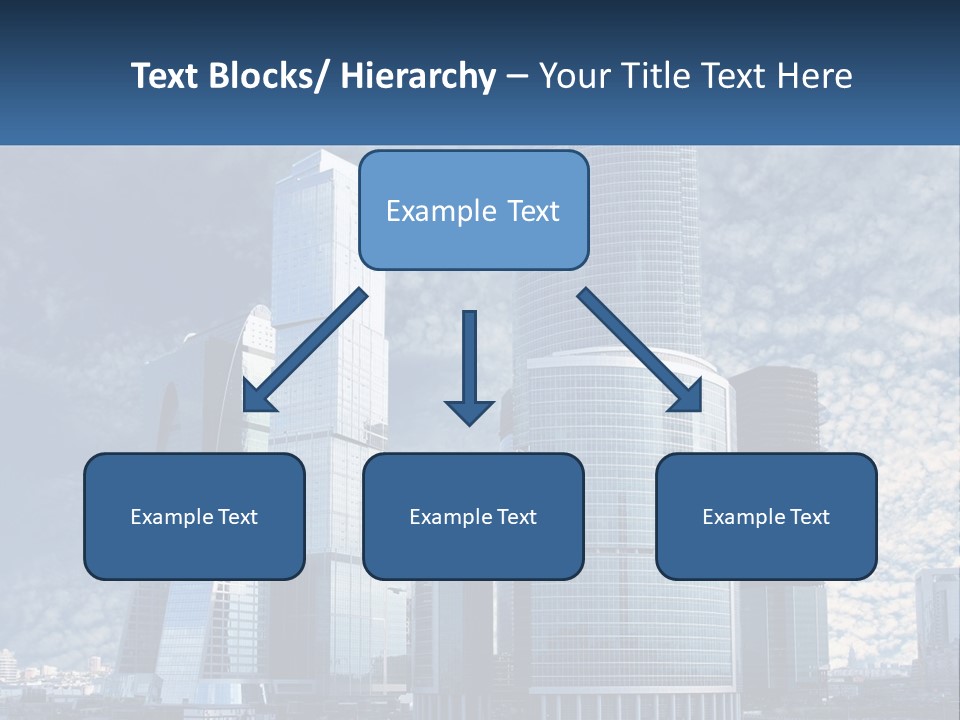 Text Blocks/ Hierarchy – Your Title Text Here

Example Text

Example Text

Example Text

Example Text